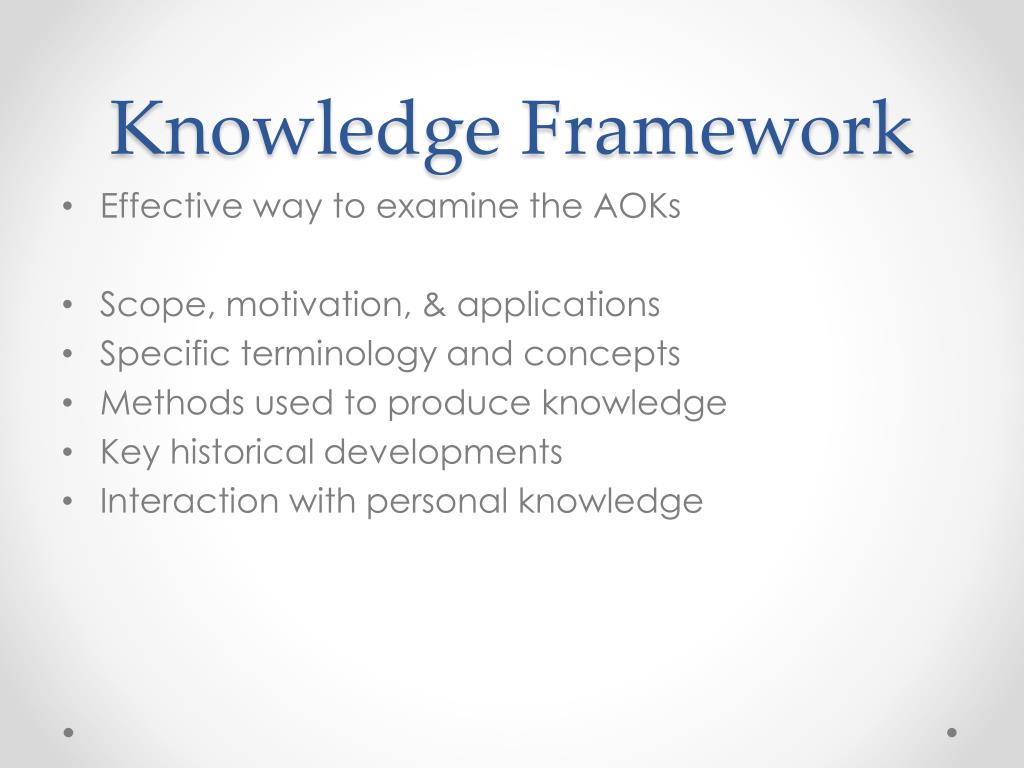 Knowledge Framework

• Effective way to examine the AOKs

• Scope, motivation, & applications
• Specific terminology and concepts
• Methods used to produce knowledge
• Key historical developments
• Interaction with personal knowledge